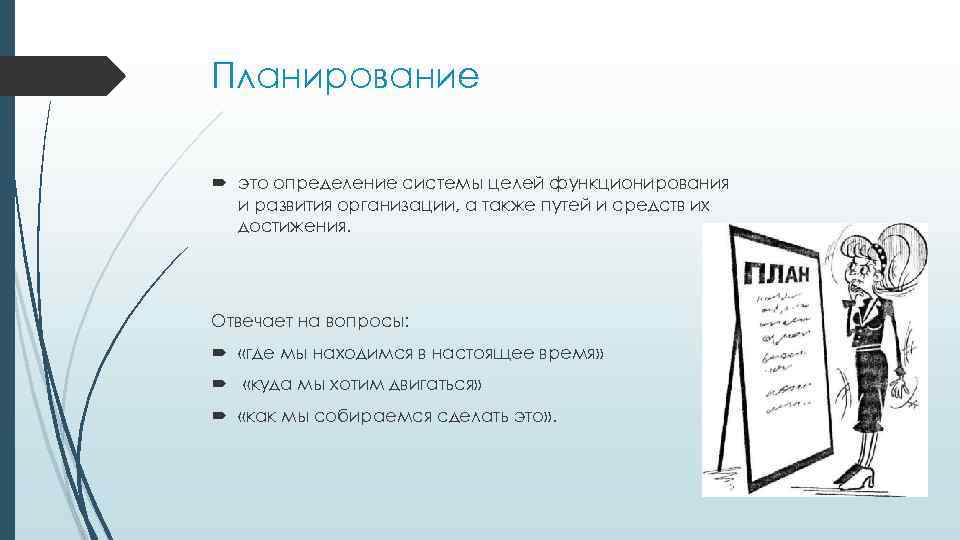 Планирование

это определение системы целей функционирования и развития организации, а также путей и средств их достижения.

Отвечает на вопросы:

«где мы находимся в настоящее время»

«куда мы хотим двигаться»

«как мы собираемся сделать это».

ПЛАН